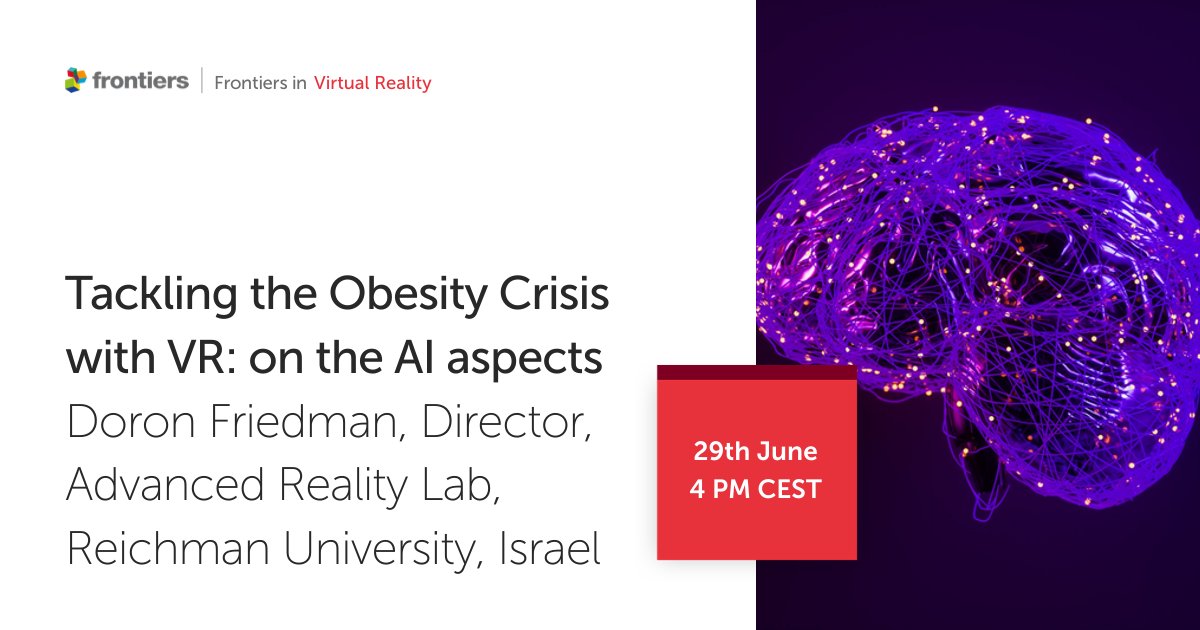 frontiers | Frontiers in Virtual Reality

Tackling the Obesity Crisis with VR: on the AI aspects
Doron Friedman, Director, Advanced Reality Lab, Reichman University, Israel

29th June
4 PM CEST